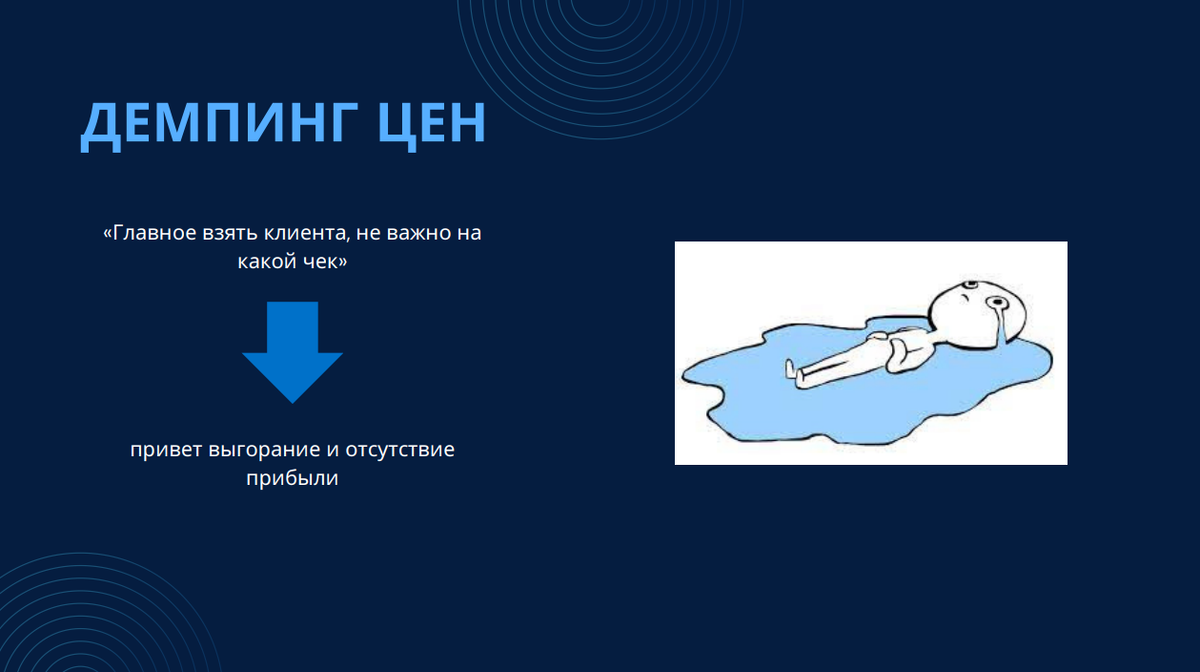 ДЕМПИНГ ЦЕН

«Главное взять клиента, не важно на какой чек»

привет выгорание и отсутствие прибыли